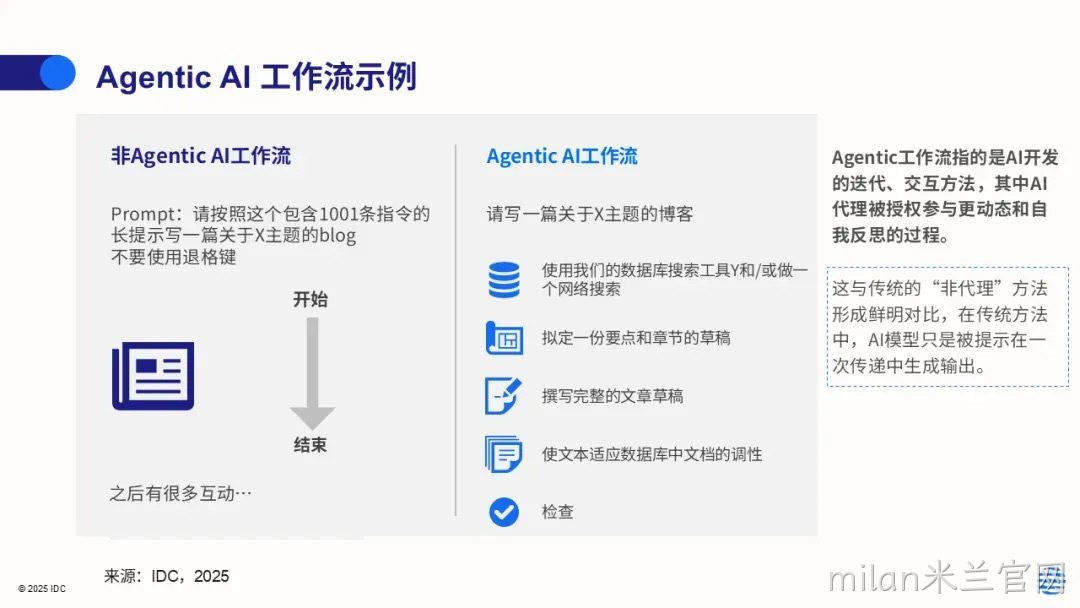 Agentic AI 工作流示例

非Agentic AI工作流

Prompt：请按照这个包含1001条指令的长提示写一篇关于X主题的blog
不要使用退格键

开始

结束

之后有很多互动…

Agentic AI工作流

请写一篇关于X主题的博客

使用我们的数据库搜索工具Y和/或做一个网络搜索

拟定一份要点和章节的草稿

撰写完整的文章草稿

使文本适应数据库中文档的调性

检查

Agentic工作流指的是AI开发的迭代、交互方法，其中AI代理被授权参与更动态和自我反思的过程。

这与传统的“非代理”方法形成鲜明对比，在传统方法中，AI模型只是被提示在一次传递中生成输出。

来源：IDC，2025

© 2025 IDC

milan米兰官网